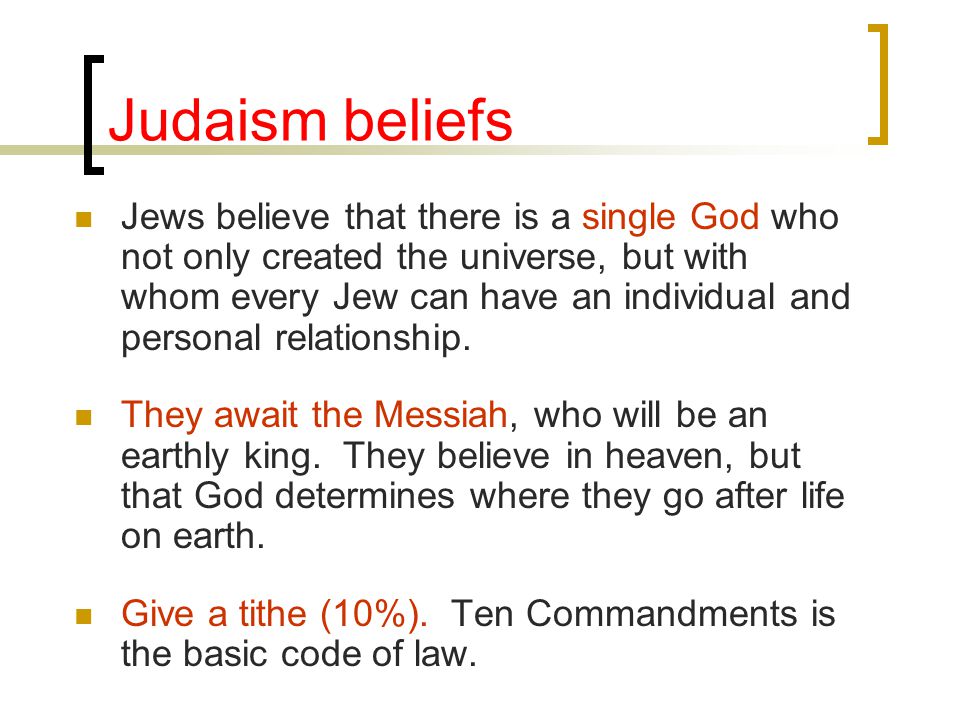 Judaism beliefs

- Jews believe that there is a single God who not only created the universe, but with whom every Jew can have an individual and personal relationship.

- They await the Messiah, who will be an earthly king. They believe in heaven, but that God determines where they go after life on earth.

- Give a tithe (10%). Ten Commandments is the basic code of law.